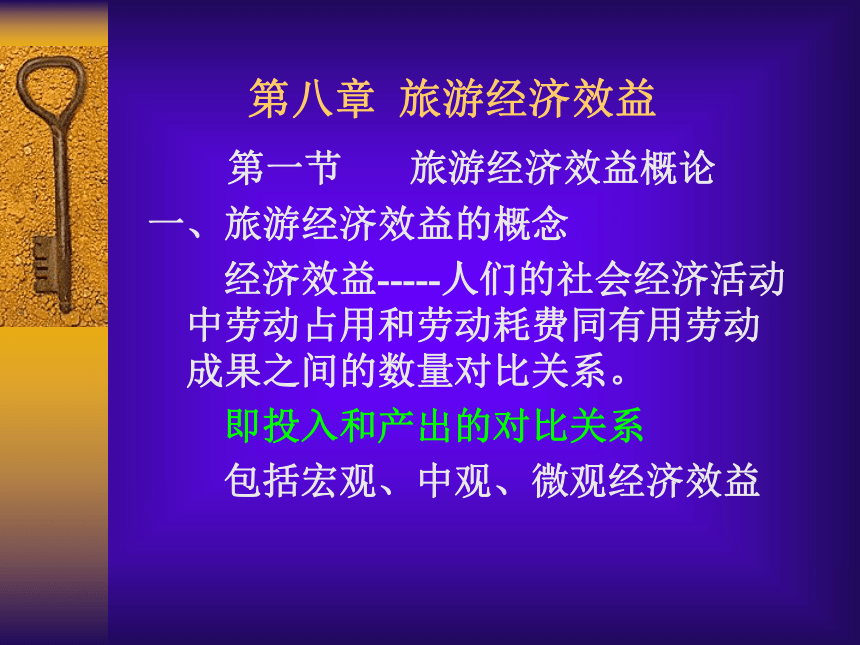 第八章 旅游经济效益

第一节 旅游经济效益概论

一、旅游经济效益的概念

经济效益-----人们的社会经济活动中劳动占用和劳动耗费同有用劳动成果之间的数量对比关系。

即投入和产出的对比关系

包括宏观、中观、微观经济效益